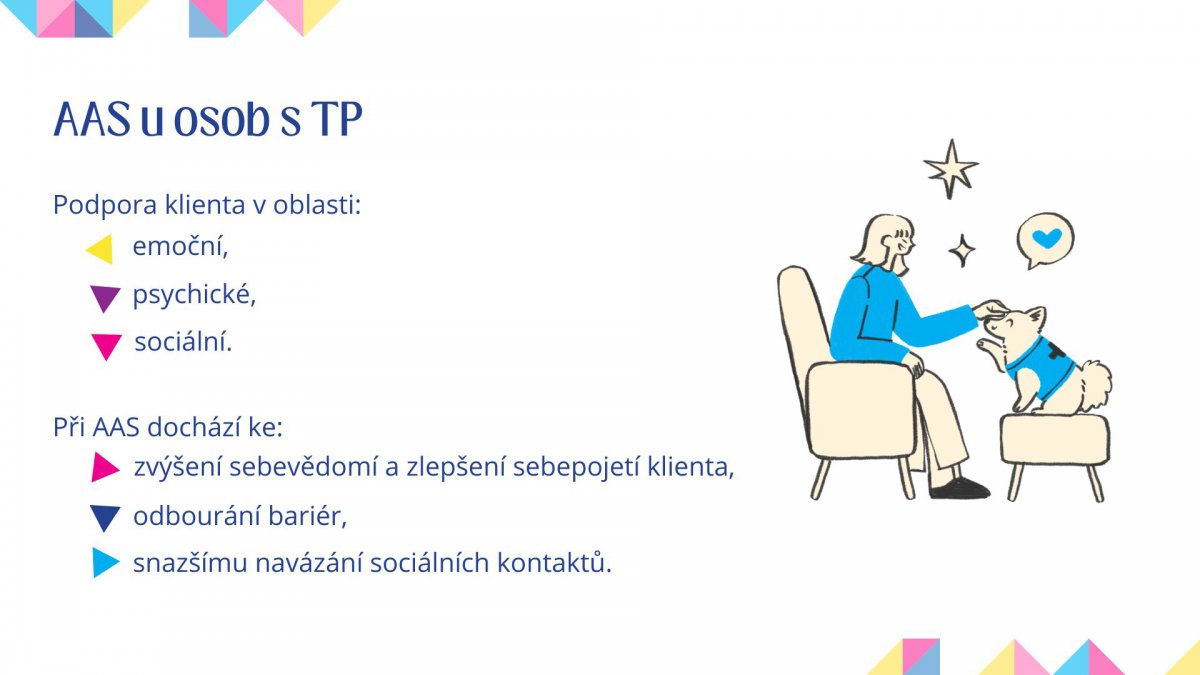 AAS u osob s TP

Podpora klienta v oblasti:
emoční,
psychické,
sociální.

Při AAS dochází ke:
zvýšení sebevědomí a zlepšení sebepojetí klienta,
odbourání bariér,
snazšímu navázání sociálních kontaktů.